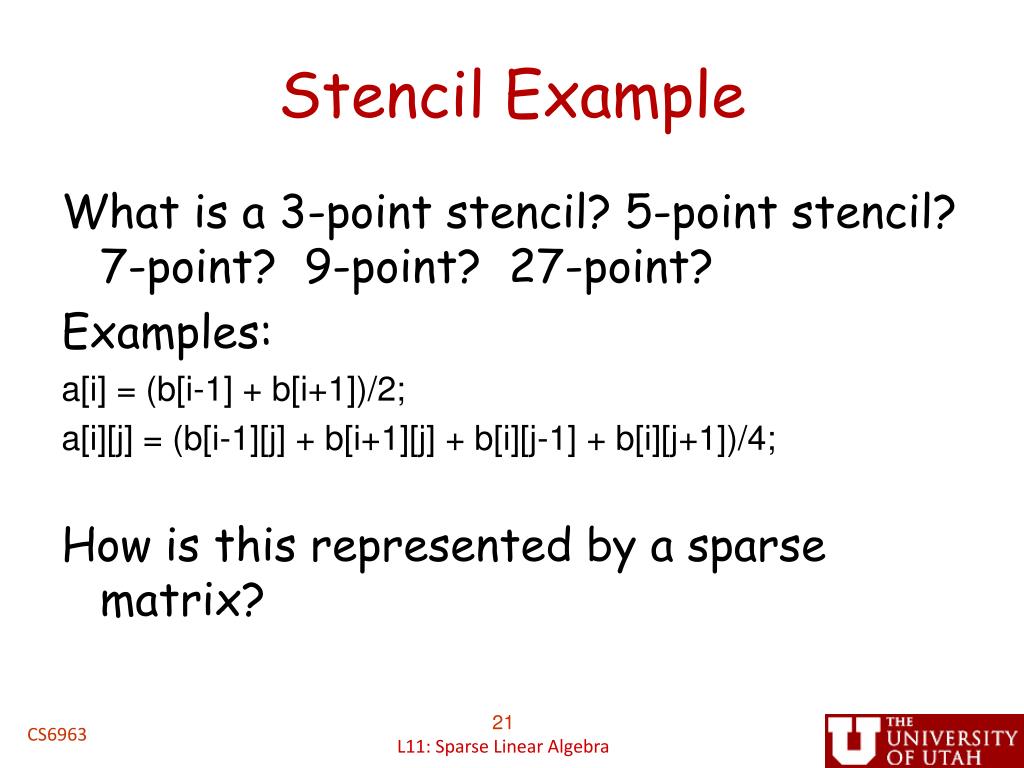 Stencil Example

What is a 3-point stencil? 5-point stencil? 7-point? 9-point? 27-point?

Examples:

a[i] = (b[i-1] + b[i+1])/2;

a[i][j] = (b[i-1][j] + b[i+1][j] + b[i][j-1] + b[i][j+1])/4;

How is this represented by a sparse matrix?

CS6963

21

L11: Sparse Linear Algebra

THE UNIVERSITY OF UTAH